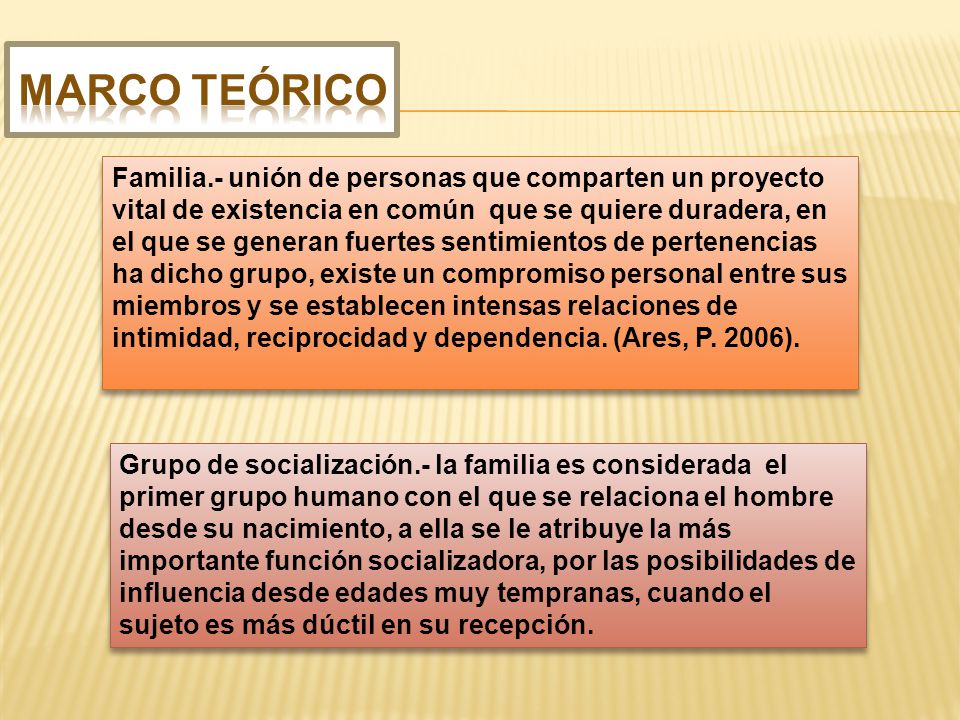 MARCO TEÓRICO

Familia.- unión de personas que comparten un proyecto vital de existencia en común que se quiere duradera, en el que se generan fuertes sentimientos de pertenencias ha dicho grupo, existe un compromiso personal entre sus miembros y se establecen intensas relaciones de intimidad, reciprocidad y dependencia. (Ares, P. 2006).

Grupo de socialización.- la familia es considerada el primer grupo humano con el que se relaciona el hombre desde su nacimiento, a ella se le atribuye la más importante función socializadora, por las posibilidades de influencia desde edades muy tempranas, cuando el sujeto es más dúctil en su recepción.